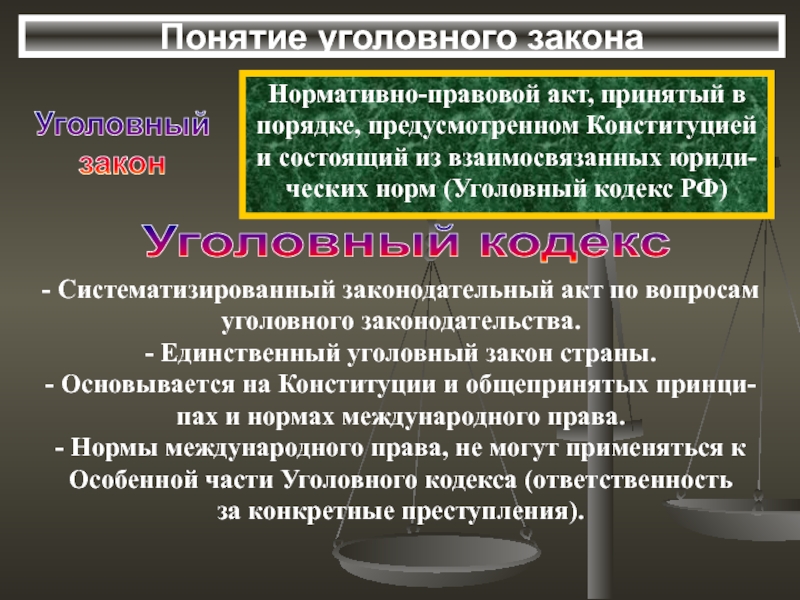 Понятие уголовного закона

Уголовный закон

Нормативно-правовой акт, принятый в порядке, предусмотренном Конституцией и состоящий из взаимосвязанных юридических норм (Уголовный кодекс РФ)

Уголовный кодекс

- Систематизированный законодательный акт по вопросам уголовного законодательства.
- Единственный уголовный закон страны.
- Основывается на Конституции и общепринятых принципах и нормах международного права.
- Нормы международного права, не могут применяться к Особенной части Уголовного кодекса (ответственность за конкретные преступления).